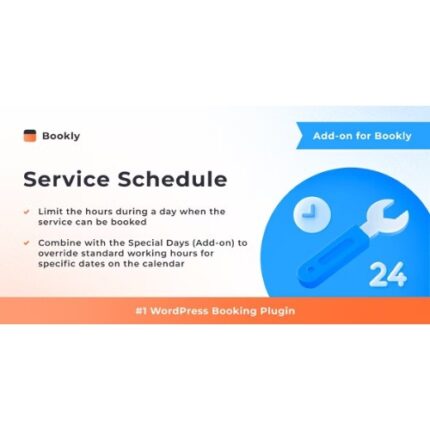 Bookly

Add-on for Bookly

Service Schedule

Limit the hours during a day when the service can be booked

Combine with the Special Days (Add-on) to override standard working hours for specific dates on the calendar

24

#1 WordPress Booking Plugin